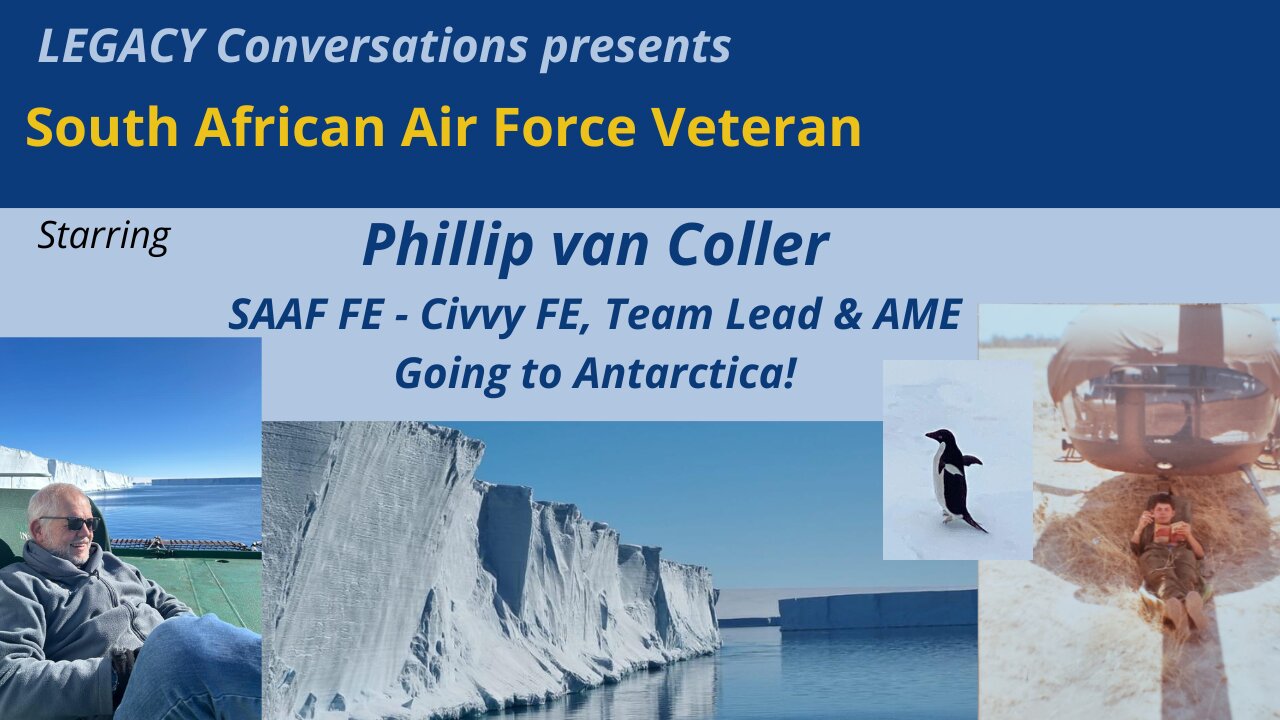 LEGACY Conversations presents

South African Air Force Veteran

Starring

Phillip van Coller

SAAF FE - Civvy FE, Team Lead & AME

Going to Antarctica!